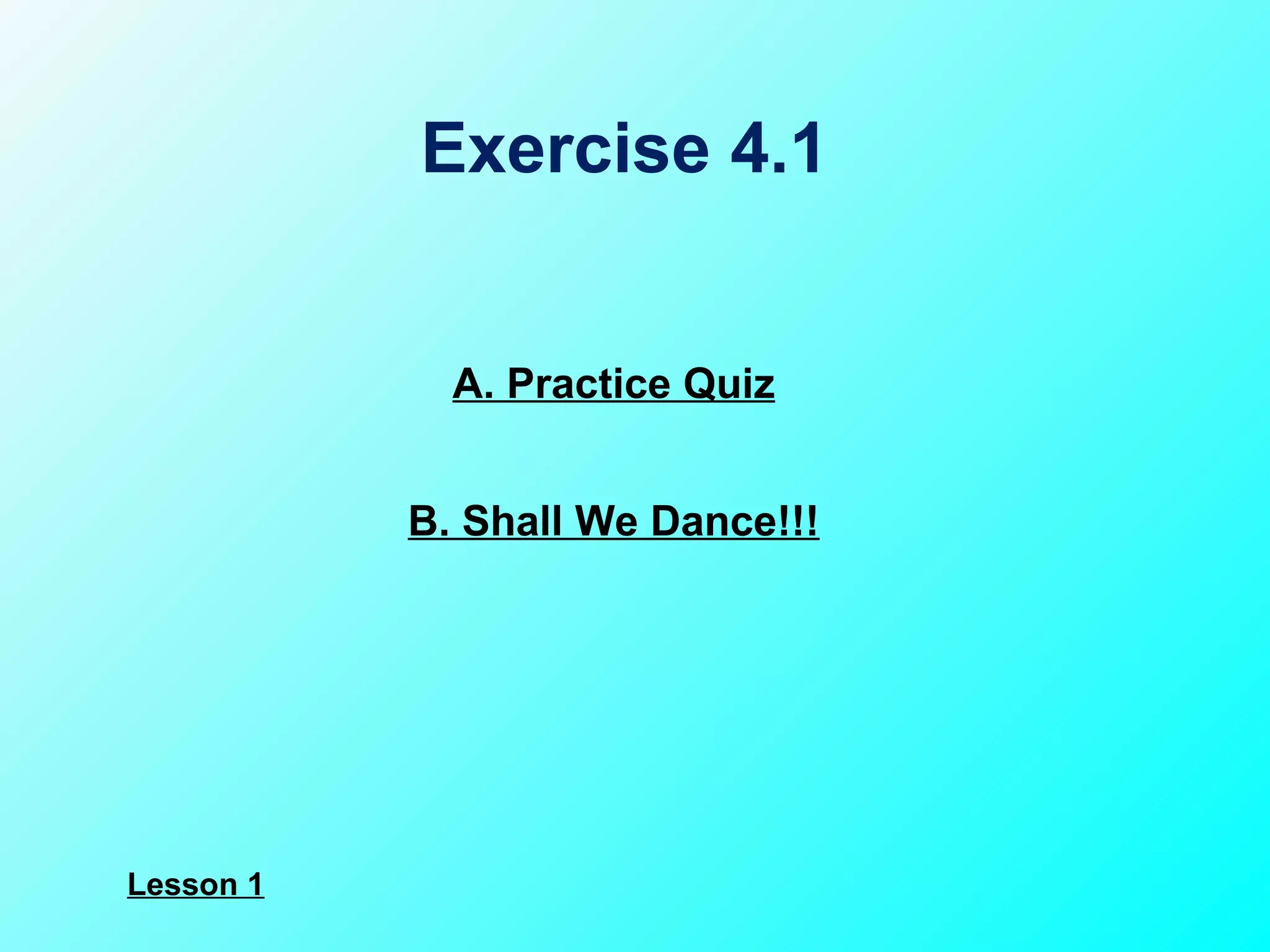 Exercise 4.1

A. Practice Quiz

B. Shall We Dance!!!

Lesson 1